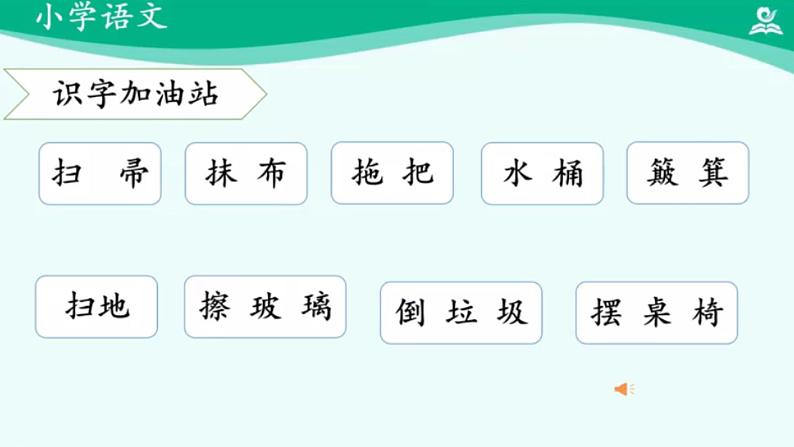 小学语文

识字加油站

扫 帚

抹 布

拖 把

水 桶

簸 箕

扫地

擦 玻 璃

倒 垃 圾

摆 桌 椅